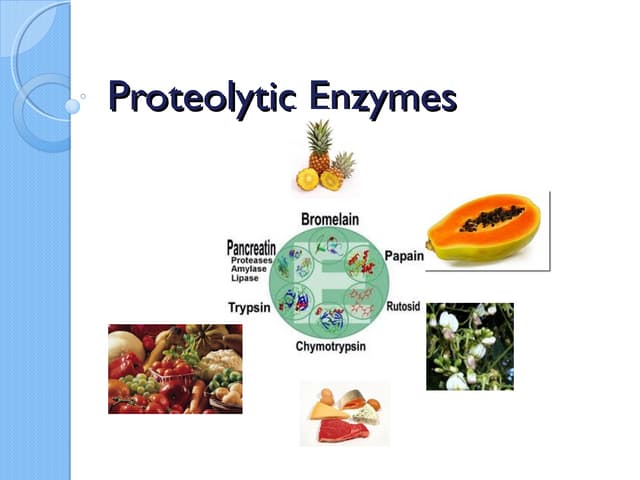 Proteolytic Enzymes

Bromelain

Pancreatin
Proteases
Amylase
Lipase

Papain

Trypsin

Rutosid

Chymotrypsin